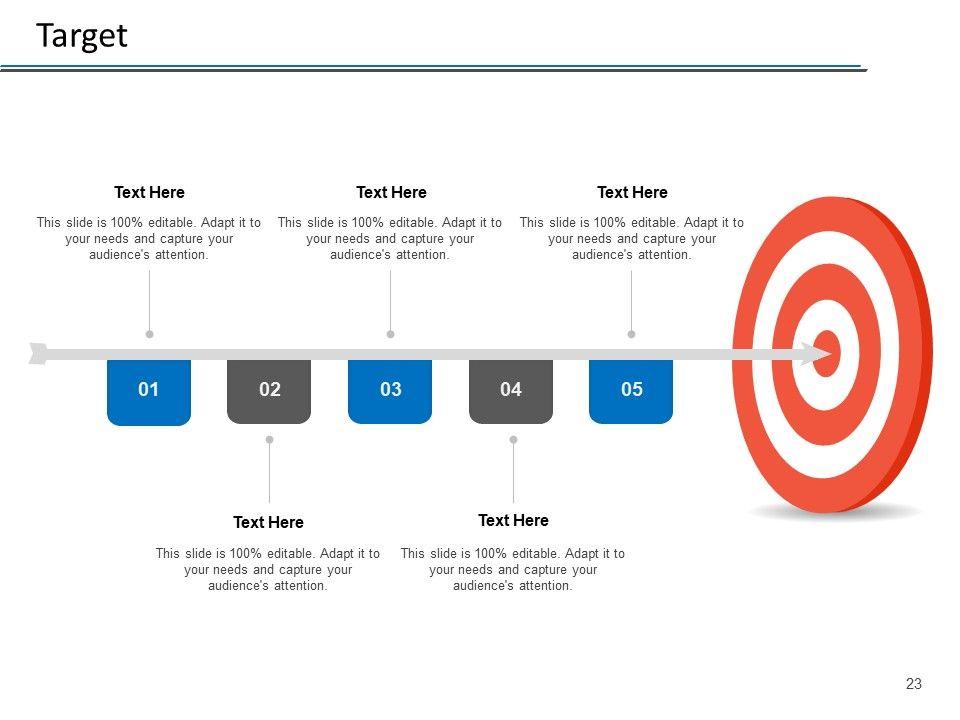 Target

Text Here

This slide is 100% editable. Adapt it to your needs and capture your audience's attention.

Text Here

This slide is 100% editable. Adapt it to your needs and capture your audience's attention.

Text Here

This slide is 100% editable. Adapt it to your needs and capture your audience's attention.

01

02

03

04

05

Text Here

This slide is 100% editable. Adapt it to your needs and capture your audience's attention.

Text Here

This slide is 100% editable. Adapt it to your needs and capture your audience's attention.

23